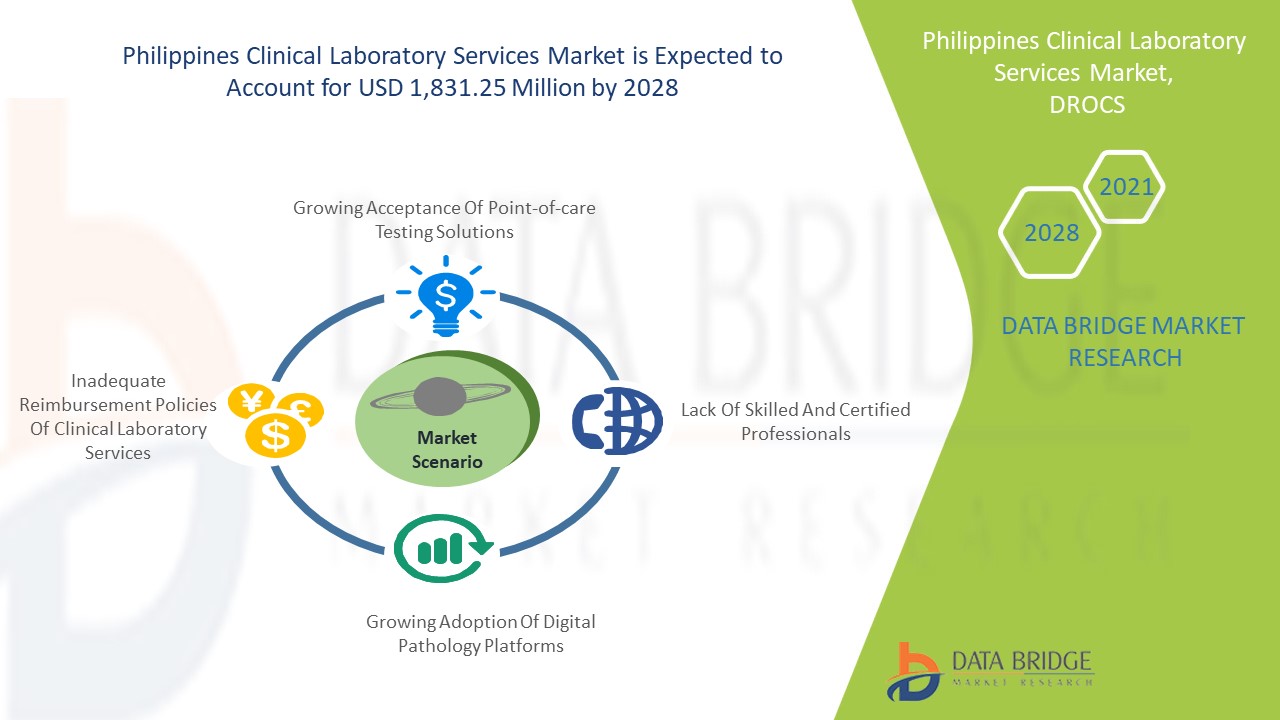 Philippines Clinical Laboratory Services Market is Expected to Account for USD 1,831.25 Million by 2028

Philippines Clinical Laboratory Services Market, DROCS

2021

2028

DATA BRIDGE MARKET RESEARCH

Growing Acceptance Of Point-of-care Testing Solutions

Inadequate Reimbursement Policies Of Clinical Laboratory Services

Market Scenario

Lack Of Skilled And Certified Professionals

Growing Adoption Of Digital Pathology Platforms

DATA BRIDGE
MARKET RESEARCH

DATA BRIDGE
MARKET RESEARCH